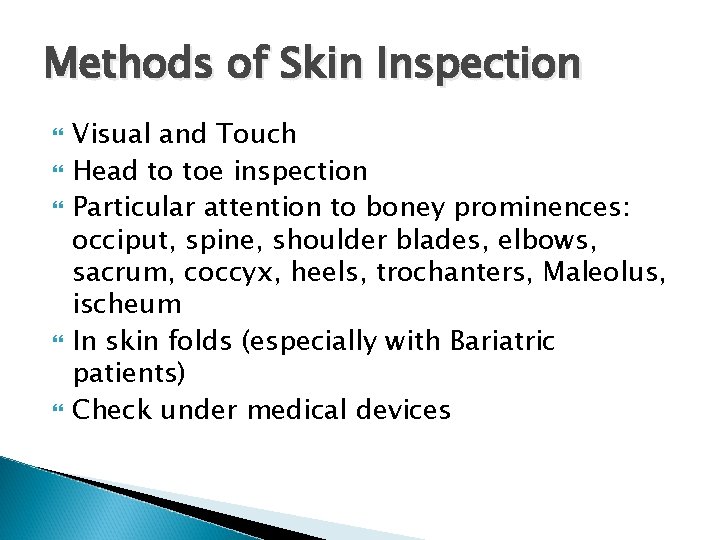 Methods of Skin Inspection

Visual and Touch
Head to toe inspection
Particular attention to boney prominences: occiput, spine, shoulder blades, elbows, sacrum, coccyx, heels, trochanters, Maleolus, ischeum
In skin folds (especially with Bariatric patients)
Check under medical devices